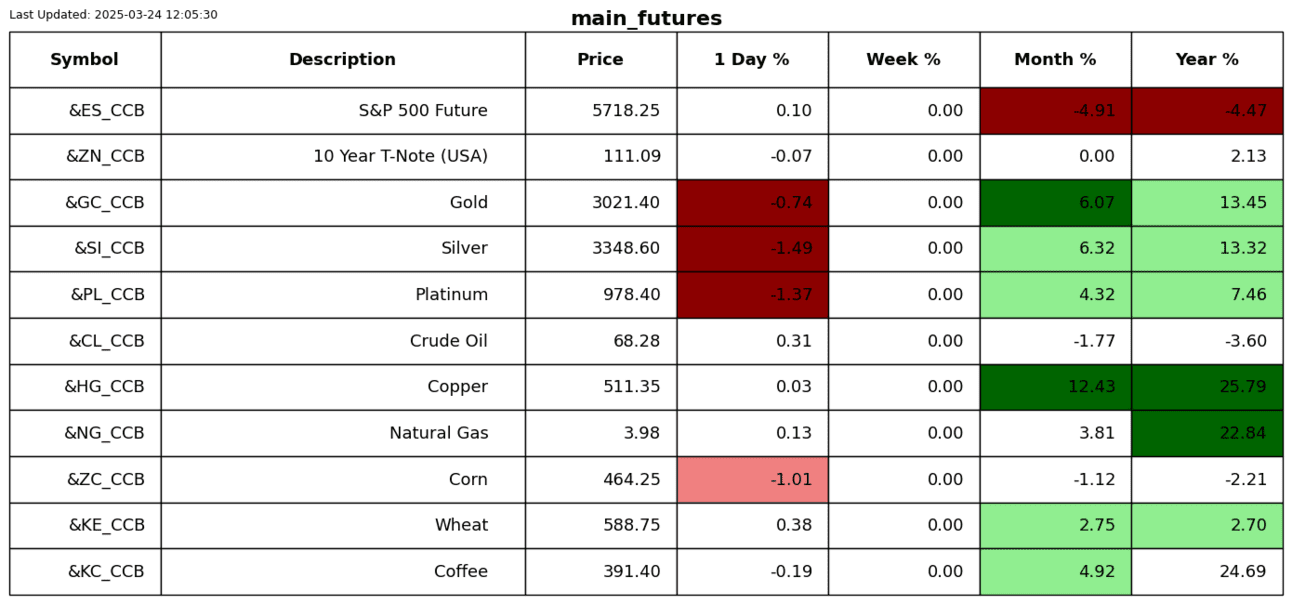 Last Updated: 2025-03-24 12:05:30

main_futures

| Symbol | Description | Price | 1 Day % | Week % | Month % | Year % |
|---|---|---|---|---|---|---|
| &ES_CCB | S&P 500 Future | 5718.25 | 0.10 | 0.00 | -4.91 | -4.47 |
| &ZN_CCB | 10 Year T-Note (USA) | 111.09 | -0.07 | 0.00 | 0.00 | 2.13 |
| &GC_CCB | Gold | 3021.40 | -0.74 | 0.00 | 6.07 | 13.45 |
| &SI_CCB | Silver | 3348.60 | -1.49 | 0.00 | 6.32 | 13.32 |
| &PL_CCB | Platinum | 978.40 | -1.37 | 0.00 | 4.32 | 7.46 |
| &CL_CCB | Crude Oil | 68.28 | 0.31 | 0.00 | -1.77 | -3.60 |
| &HG_CCB | Copper | 511.35 | 0.03 | 0.00 | 12.43 | 25.79 |
| &NG_CCB | Natural Gas | 3.98 | 0.13 | 0.00 | 3.81 | 22.84 |
| &ZC_CCB | Corn | 464.25 | -1.01 | 0.00 | -1.12 | -2.21 |
| &KE_CCB | Wheat | 588.75 | 0.38 | 0.00 | 2.75 | 2.70 |
| &KC_CCB | Coffee | 391.40 | -0.19 | 0.00 | 4.92 | 24.69 |